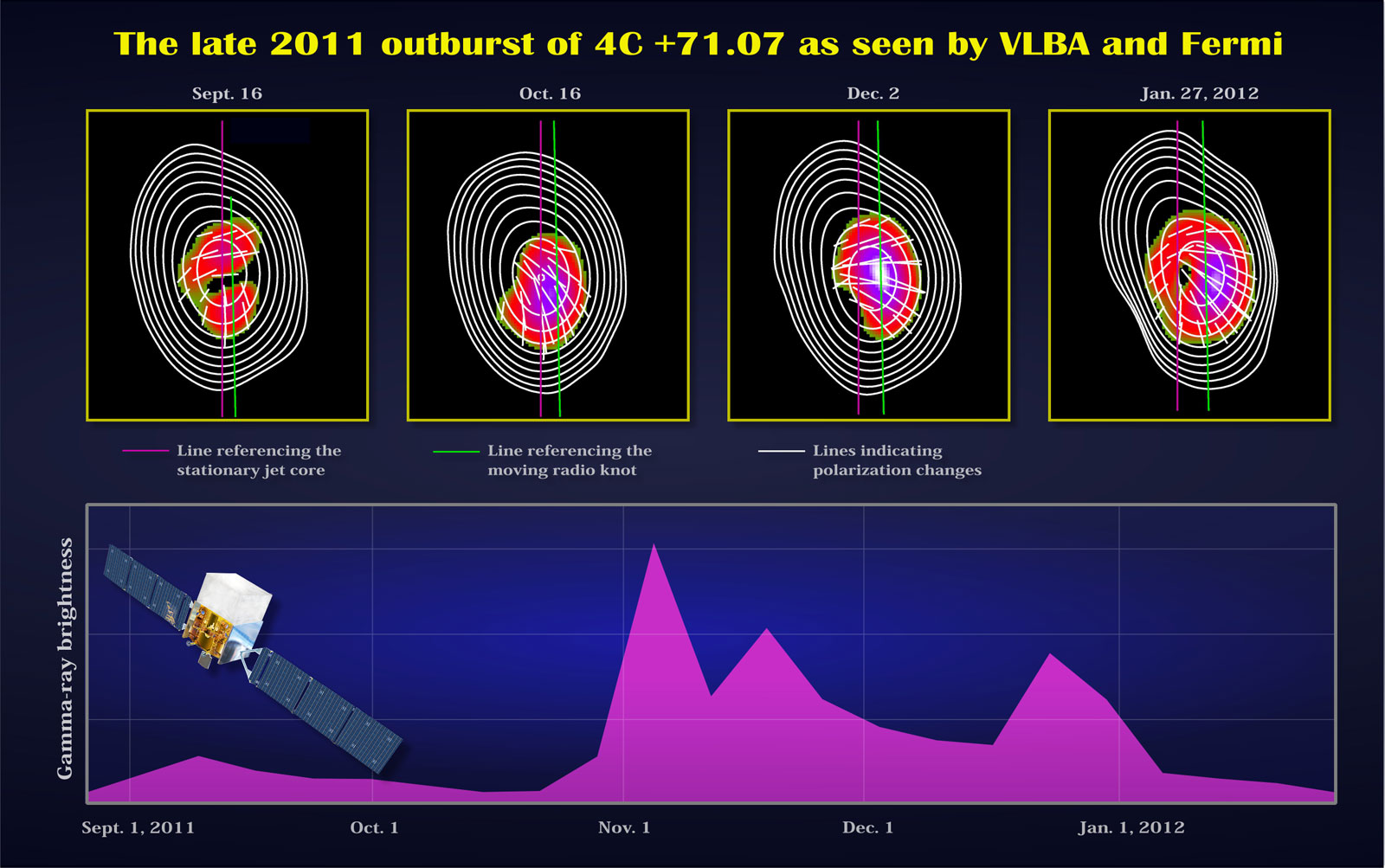 The late 2011 outburst of 4C +71.07 as seen by VLBA and Fermi

Sept. 16

Oct. 16

Dec. 2

Jan. 27, 2012

Line referencing the stationary jet core

Line referencing the moving radio knot

Lines indicating polarization changes

Gamma-ray brightness

Sept. 1, 2011

Oct. 1

Nov. 1

Dec. 1

Jan. 1, 2012